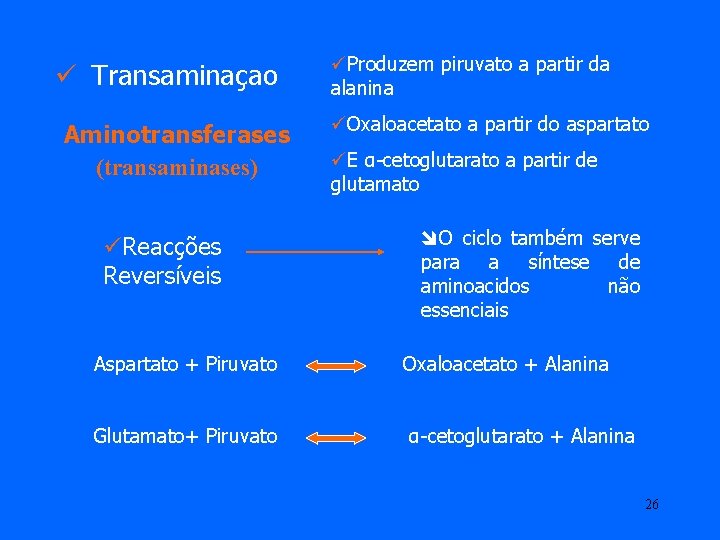 ✓ Transaminaçao

Aminotransferases
(transaminases)

✓Produzem piruvato a partir da alanina

✓Oxaloacetato a partir do aspartato

✓E α-cetoglutarato a partir de glutamato

✓Reacções Reversíveis

➔O ciclo também serve para a síntese de aminoacidos não essenciais

Aspartato + Piruvato ⟷ Oxaloacetato + Alanina

Glutamato+ Piruvato ⟷ α-cetoglutarato + Alanina

26